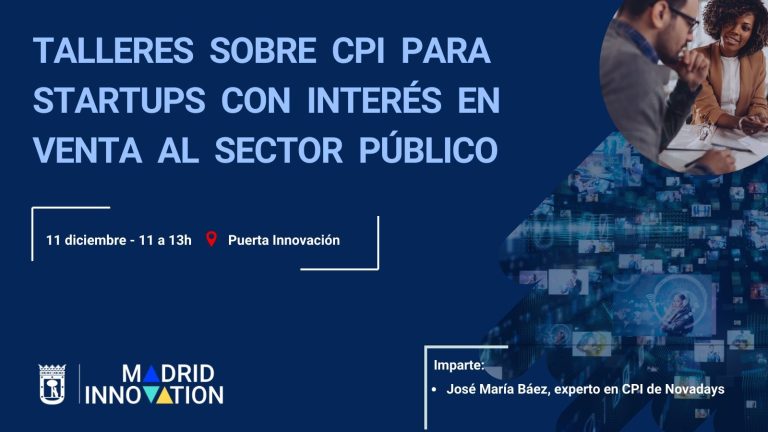 TALLERES SOBRE CPI PARA STARTUPS CON INTERÉS EN VENTA AL SECTOR PÚBLICO

11 diciembre - 11 a 13h Puerta Innovación

MADRID INNOVATION

Imparte:
• José María Báez, experto en CPI de Novadays